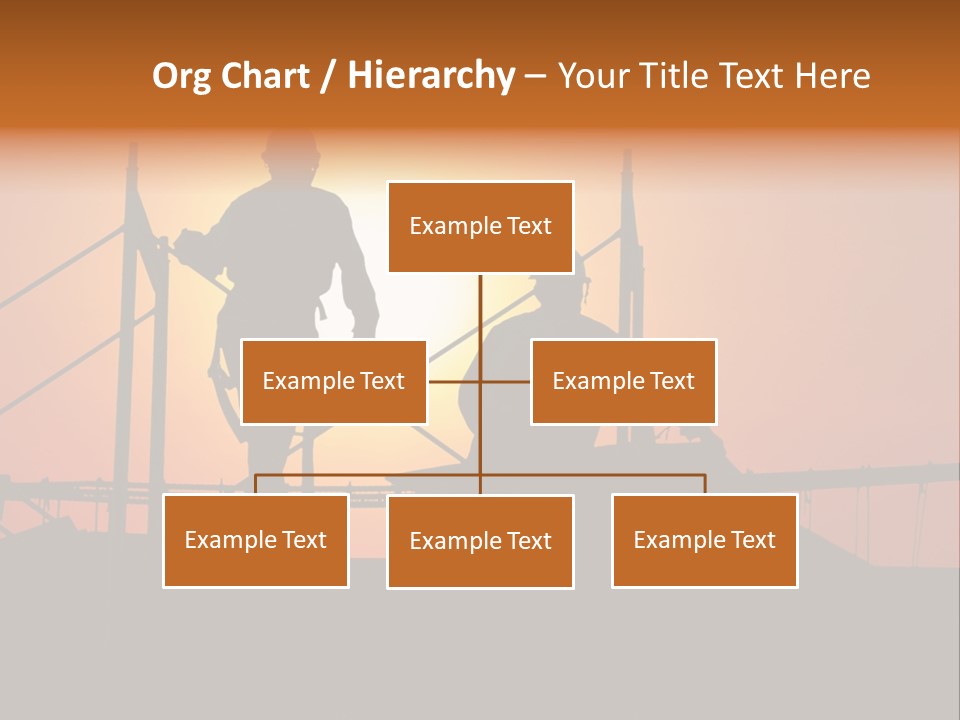 Org Chart / Hierarchy – Your Title Text Here

Example Text

Example Text

Example Text

Example Text

Example Text

Example Text